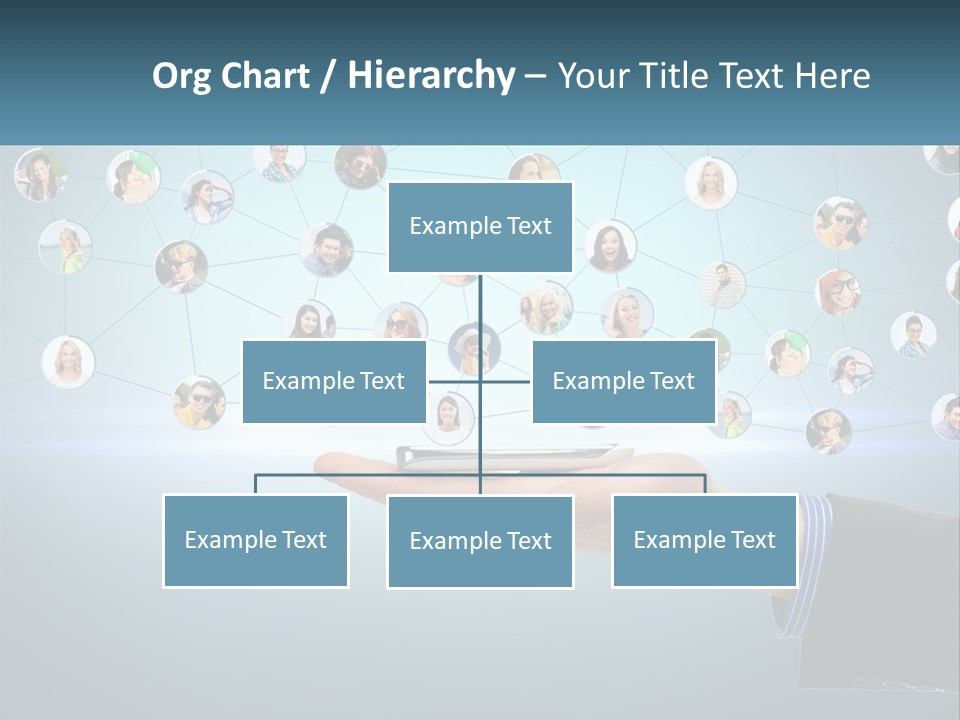 Org Chart / Hierarchy – Your Title Text Here

Example Text

Example Text

Example Text

Example Text

Example Text

Example Text